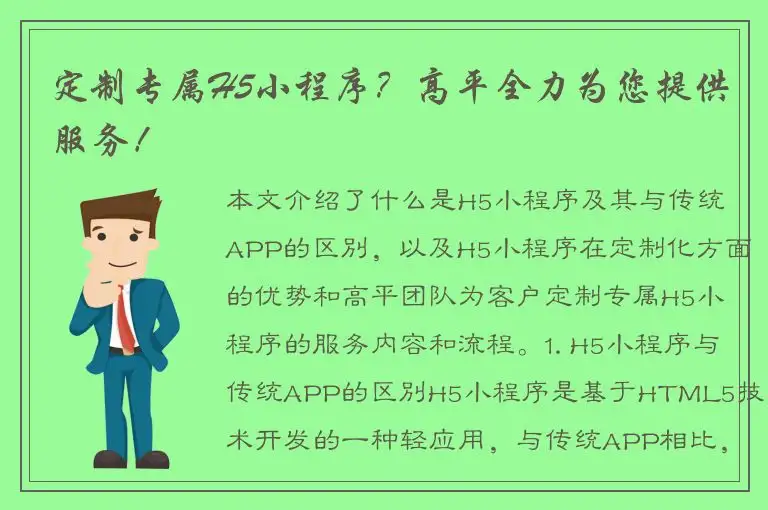 定制专属H5小程序？高平全力为您提供服务！

本文介绍了什么是H5小程序及其与传统APP的区别，以及H5小程序在定制化方面的优势和高平团队为客户定制专属H5小程序的服务内容和流程。1. H5小程序与传统APP的区别H5小程序是基于HTML5技术开发的一种轻应用，与传统APP相比，